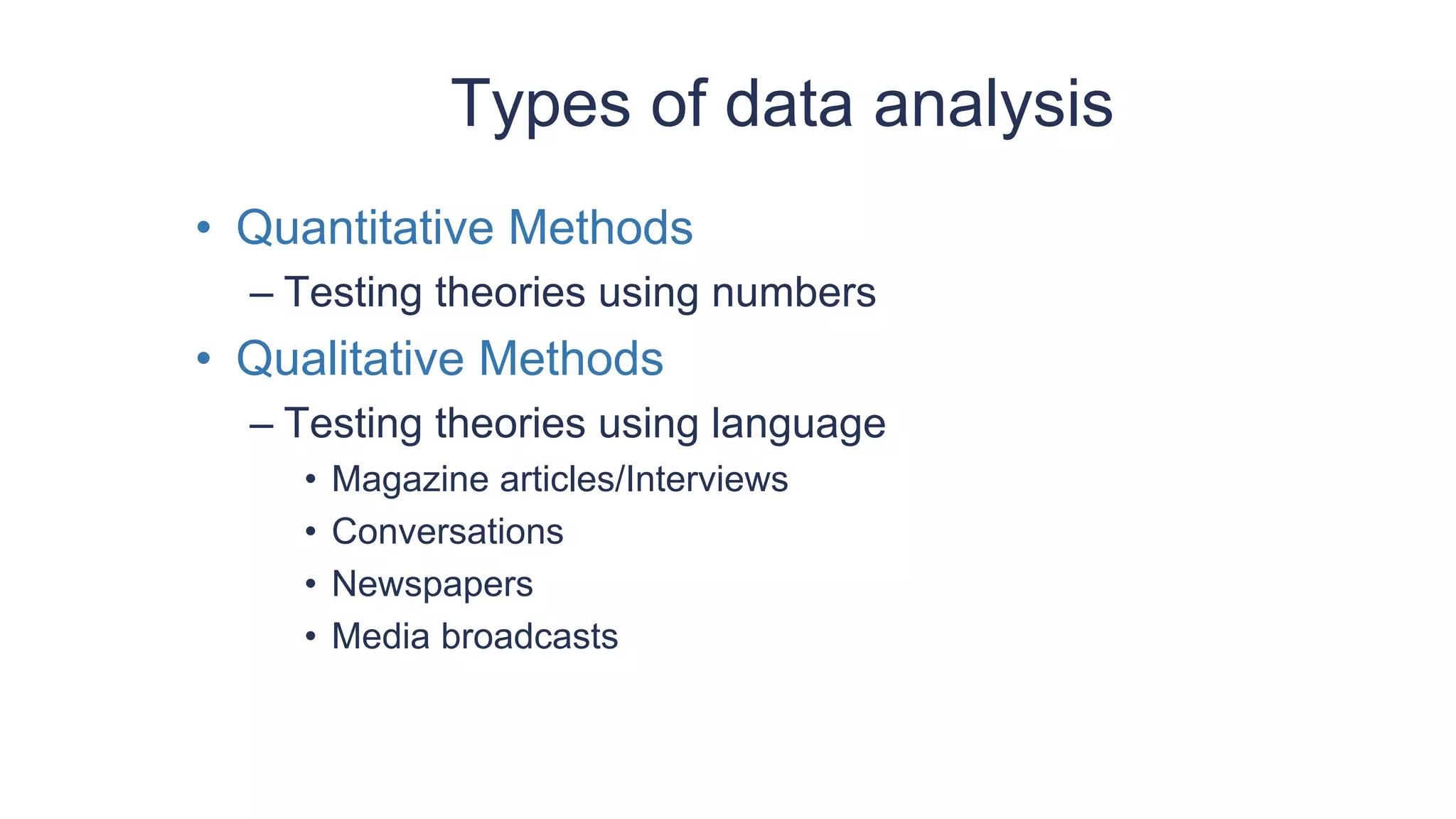 Types of data analysis

• Quantitative Methods
– Testing theories using numbers
• Qualitative Methods
– Testing theories using language
• Magazine articles/Interviews
• Conversations
• Newspapers
• Media broadcasts